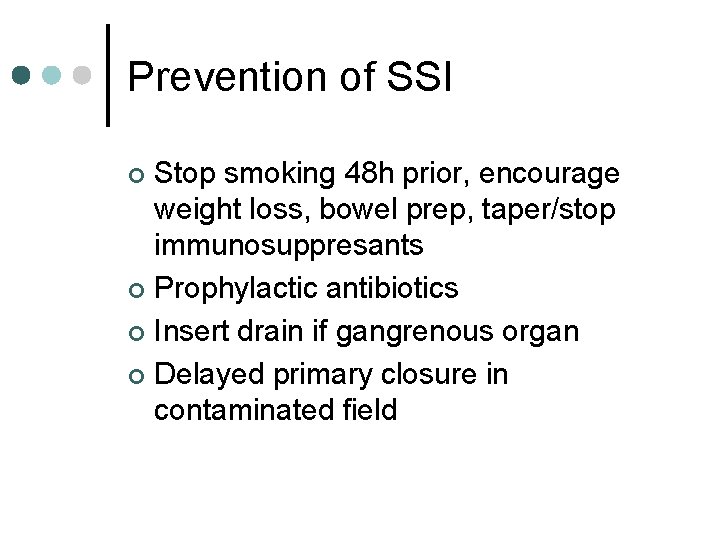 Prevention of SSI

- Stop smoking 48h prior, encourage weight loss, bowel prep, taper/stop immunosuppresants
- Prophylactic antibiotics
- Insert drain if gangrenous organ
- Delayed primary closure in contaminated field